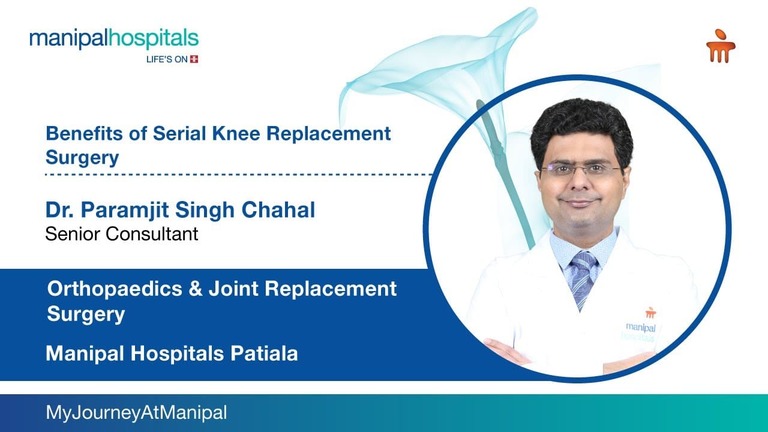 manipalhospitals
LIFE'S ON

Benefits of Serial Knee Replacement Surgery

Dr. Paramjit Singh Chahal
Senior Consultant

Orthopaedics & Joint Replacement Surgery

Manipal Hospitals Patiala

manipal hospitals

MyJourneyAtManipal